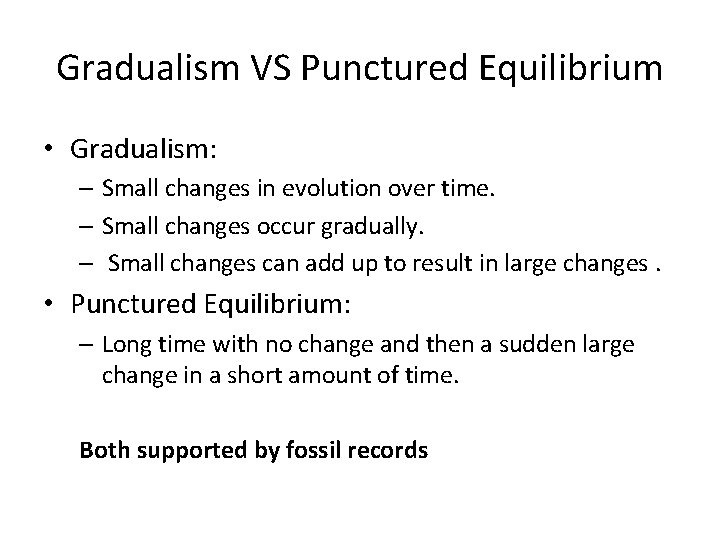 Gradualism VS Punctured Equilibrium

• Gradualism:
– Small changes in evolution over time.
– Small changes occur gradually.
– Small changes can add up to result in large changes .

• Punctured Equilibrium:
– Long time with no change and then a sudden large change in a short amount of time.

Both supported by fossil records